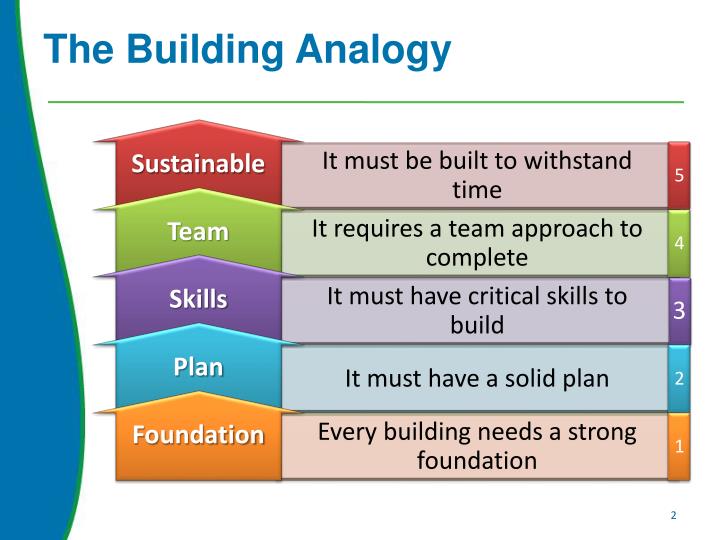 The Building Analogy

Sustainable
It must be built to withstand time
5

Team
It requires a team approach to complete
4

Skills
It must have critical skills to build
3

Plan
It must have a solid plan
2

Foundation
Every building needs a strong foundation
1

2